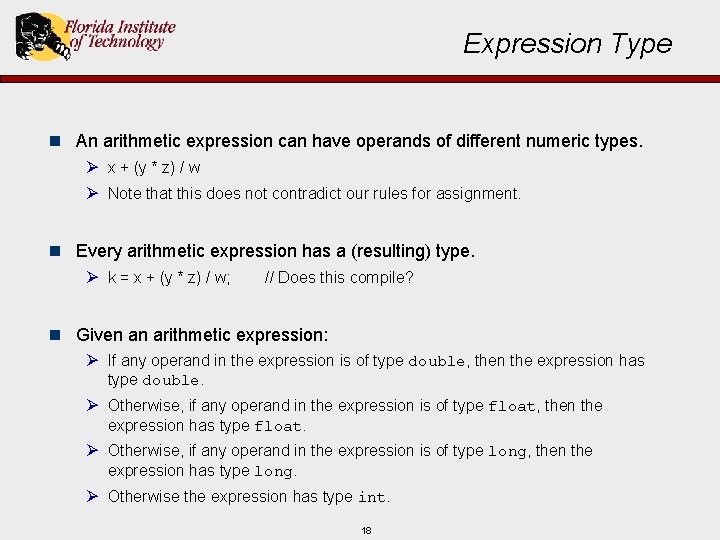 Florida Institute of Technology

Expression Type

An arithmetic expression can have operands of different numeric types.

x + (y * z) / w

Note that this does not contradict our rules for assignment.

Every arithmetic expression has a (resulting) type.

k = x + (y * z) / w;   // Does this compile?

Given an arithmetic expression:

If any operand in the expression is of type double, then the expression has type double.

Otherwise, if any operand in the expression is of type float, then the expression has type float.

Otherwise, if any operand in the expression is of type long, then the expression has type long.

Otherwise the expression has type int.

18